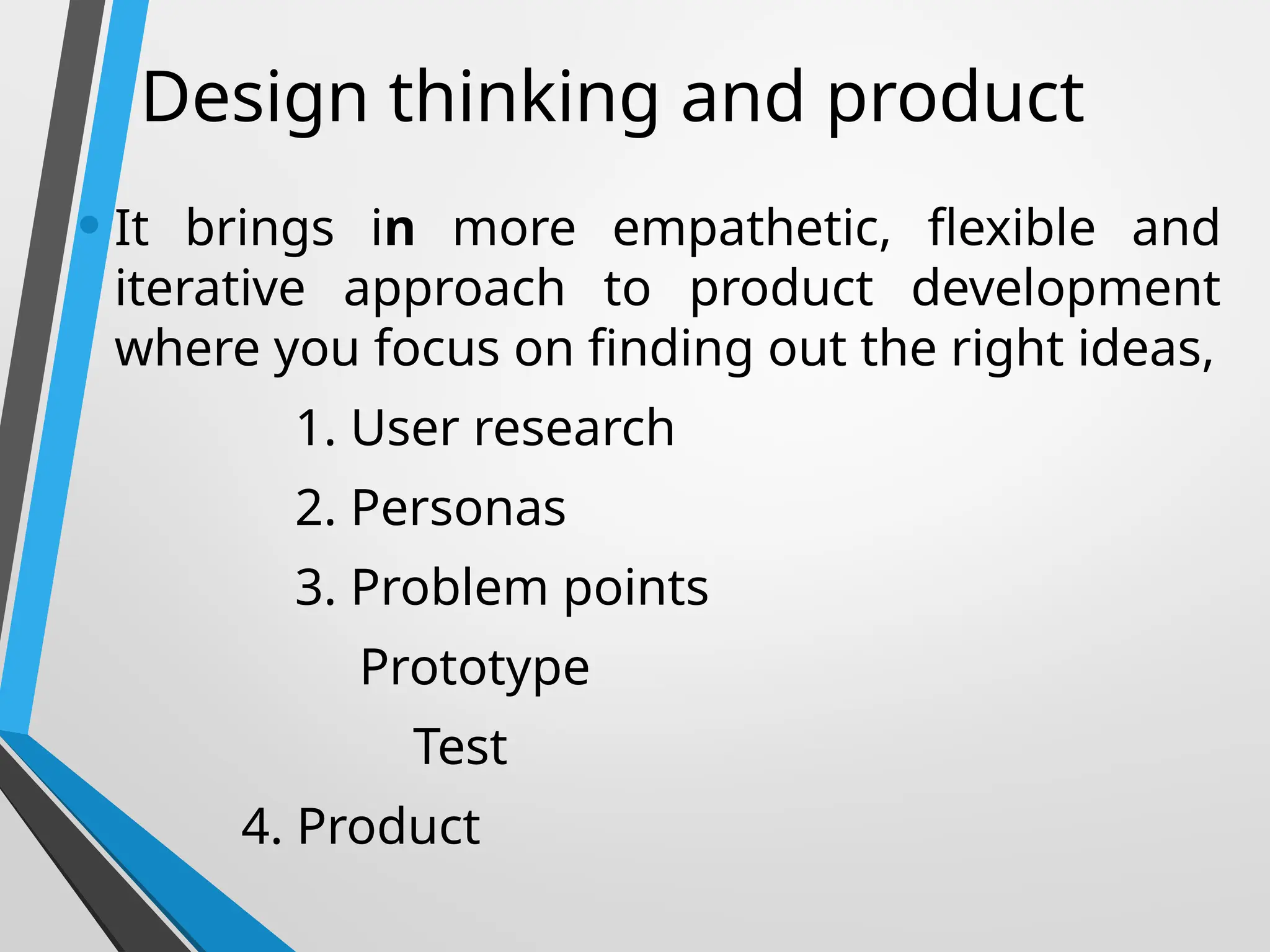 Design thinking and product

• It brings in more empathetic, flexible and iterative approach to product development where you focus on finding out the right ideas,

1. User research
2. Personas
3. Problem points

Prototype

Test

4. Product